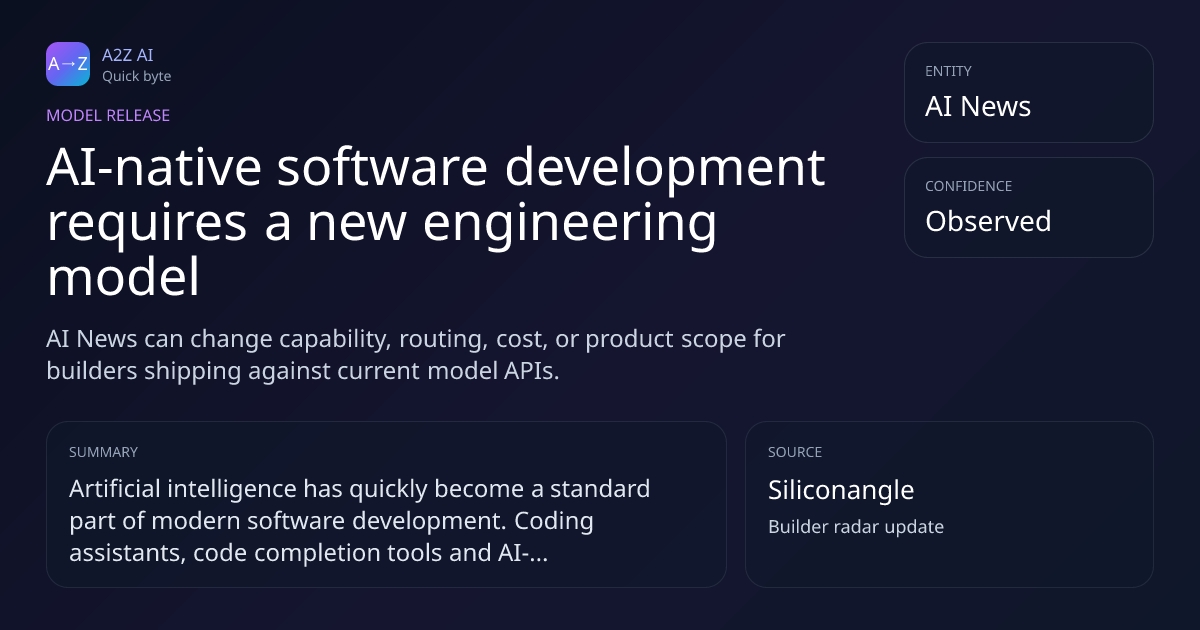 A→Z

A2Z AI
Quick byte

MODEL RELEASE

AI-native software development requires a new engineering model

AI News can change capability, routing, cost, or product scope for builders shipping against current model APIs.

ENTITY
AI News

CONFIDENCE
Observed

SUMMARY
Artificial intelligence has quickly become a standard part of modern software development. Coding assistants, code completion tools and AI-...

SOURCE
Siliconangle
Builder radar update